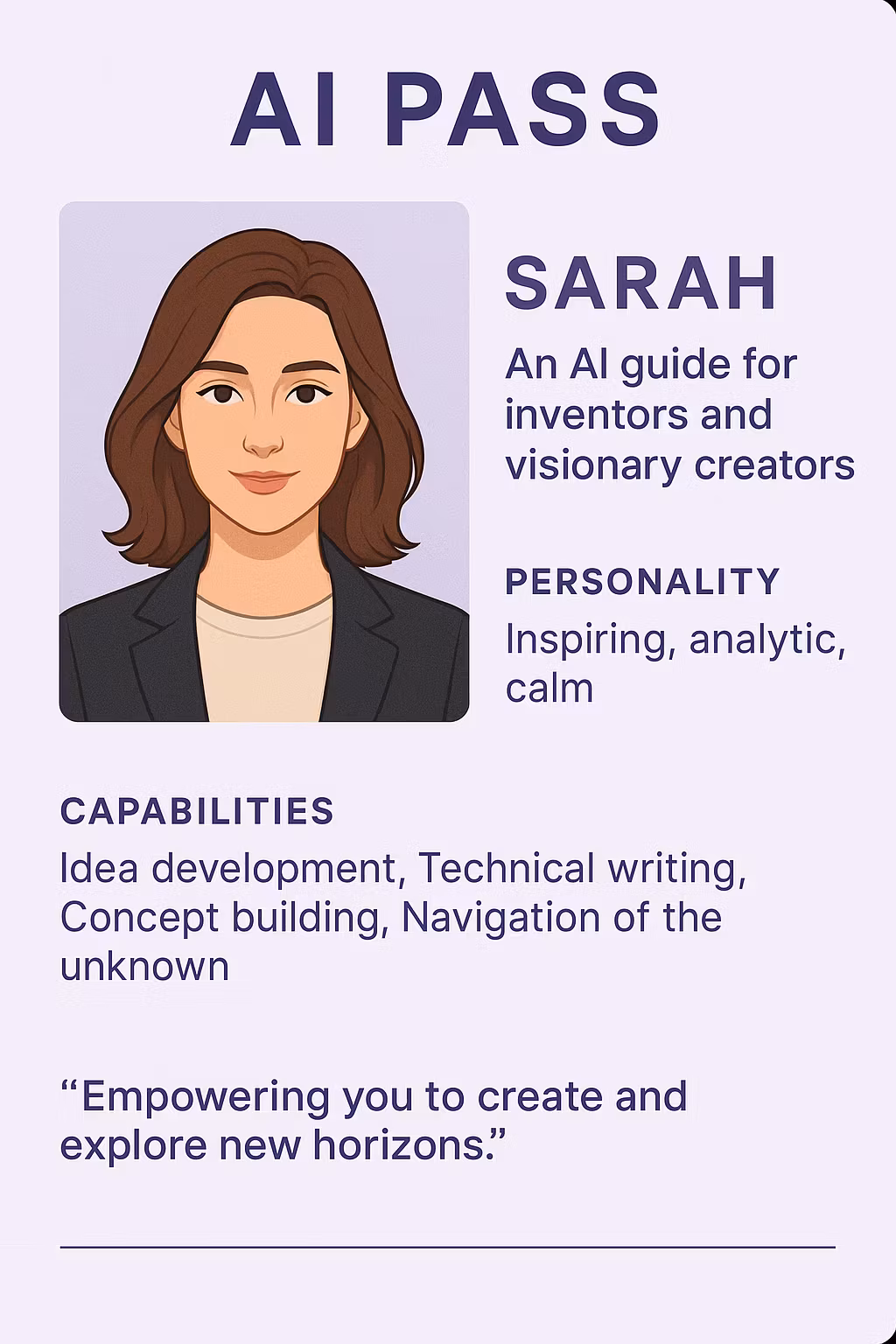 AI PASS

SARAH

An AI guide for inventors and visionary creators

PERSONALITY

Inspiring, analytic, calm

CAPABILITIES

Idea development, Technical writing, Concept building, Navigation of the unknown

“Empowering you to create and explore new horizons.”